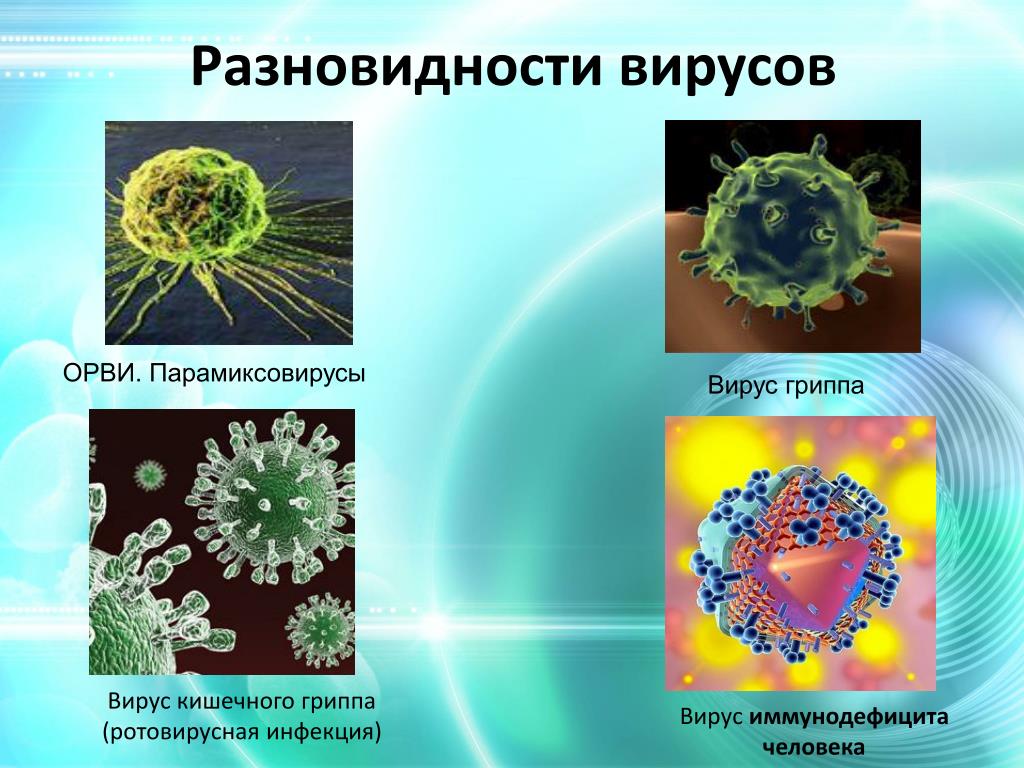 Разновидности вирусов

ОРВИ. Парамиксовирусы

Вирус гриппа

Вирус кишечного гриппа (ротовирусная инфекция)

Вирус иммунодефицита человека